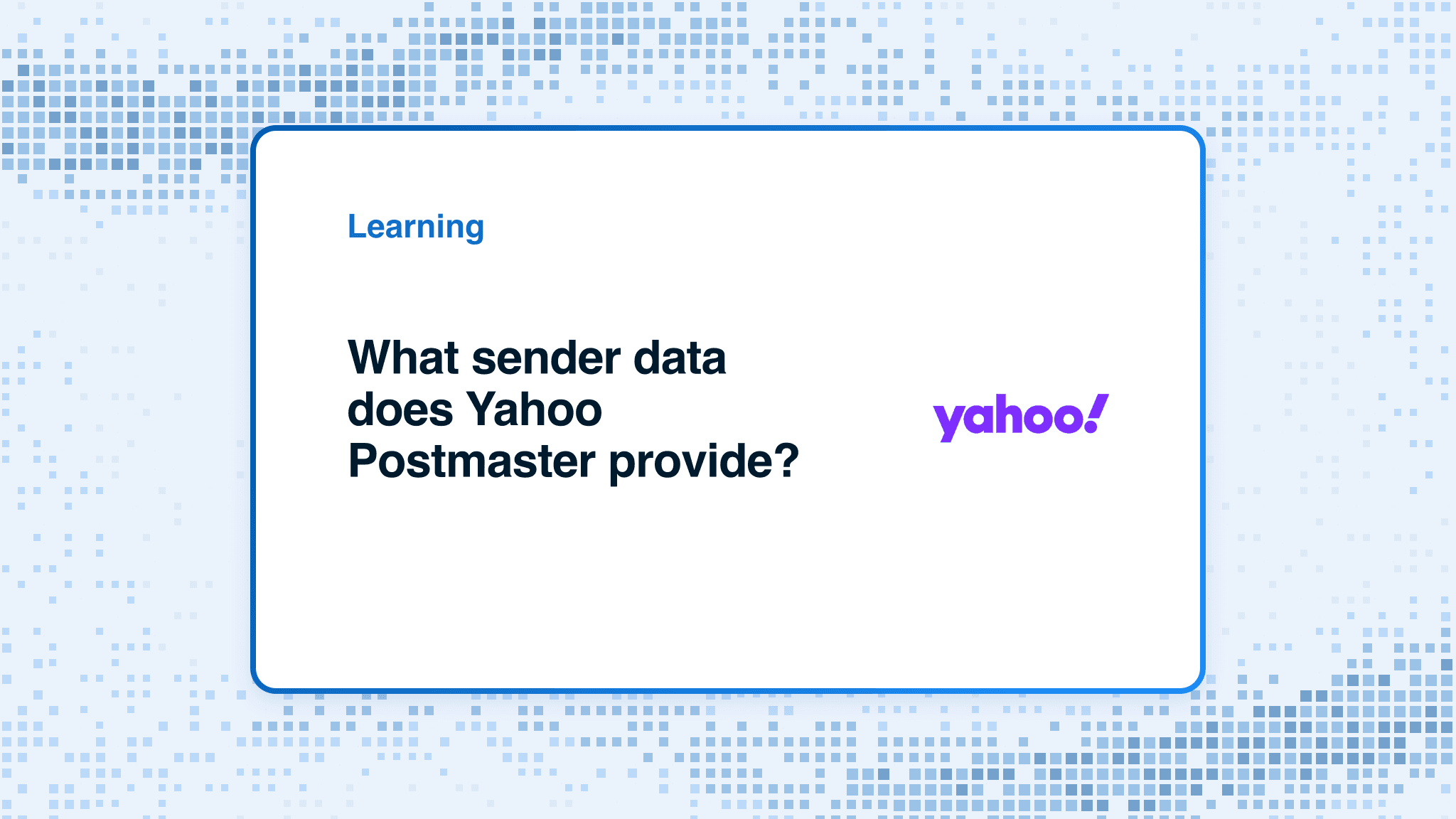 Learning

What sender data does Yahoo Postmaster provide?

yahoo!